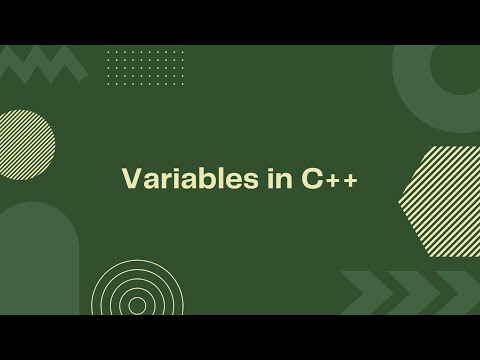 Variables in C++